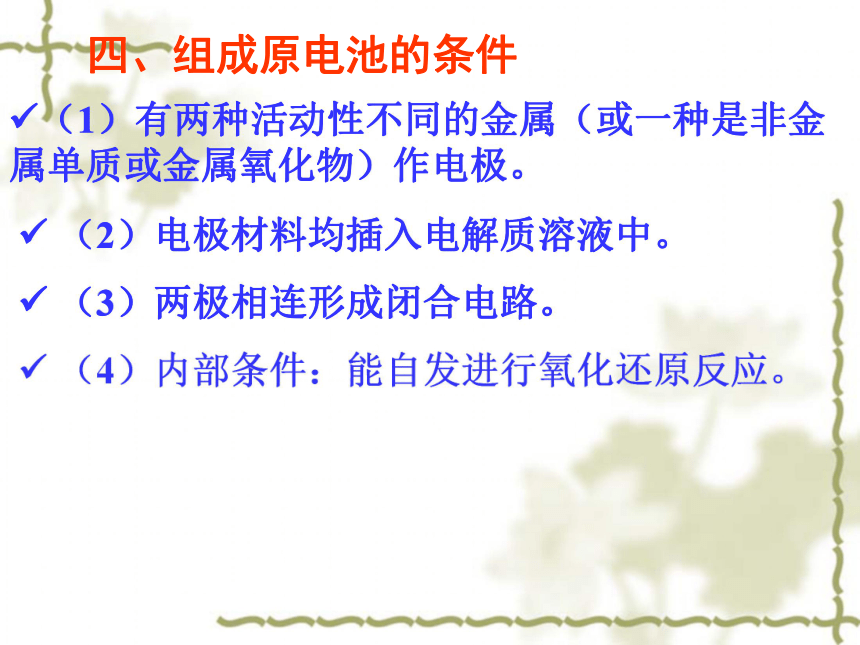 四、组成原电池的条件

✓（1）有两种活动性不同的金属（或一种是非金属单质或金属氧化物）作电极。

✓（2）电极材料均插入电解质溶液中。

✓（3）两极相连形成闭合电路。

✓（4）内部条件：能自发进行氧化还原反应。